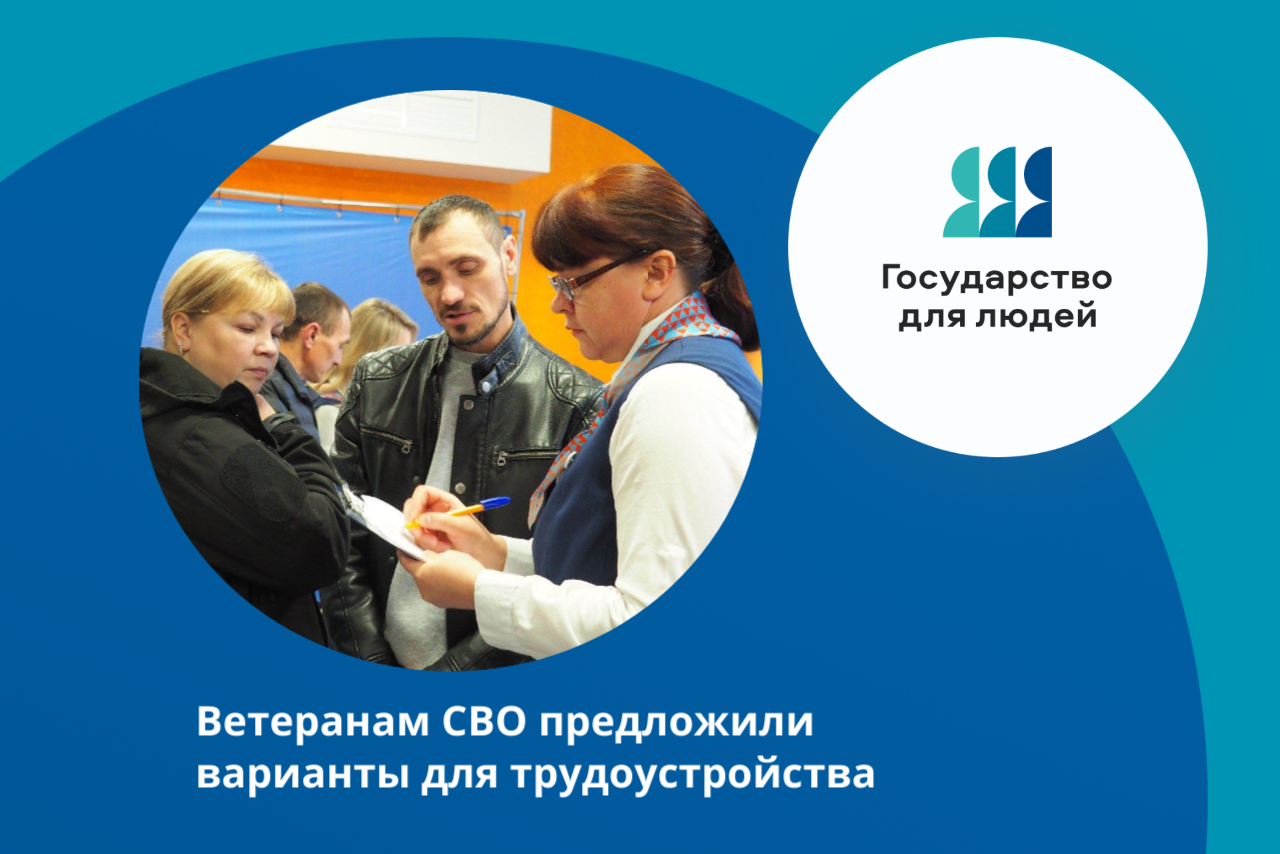 Государство для людей

Ветеранам СВО предложили варианты для трудоустройства